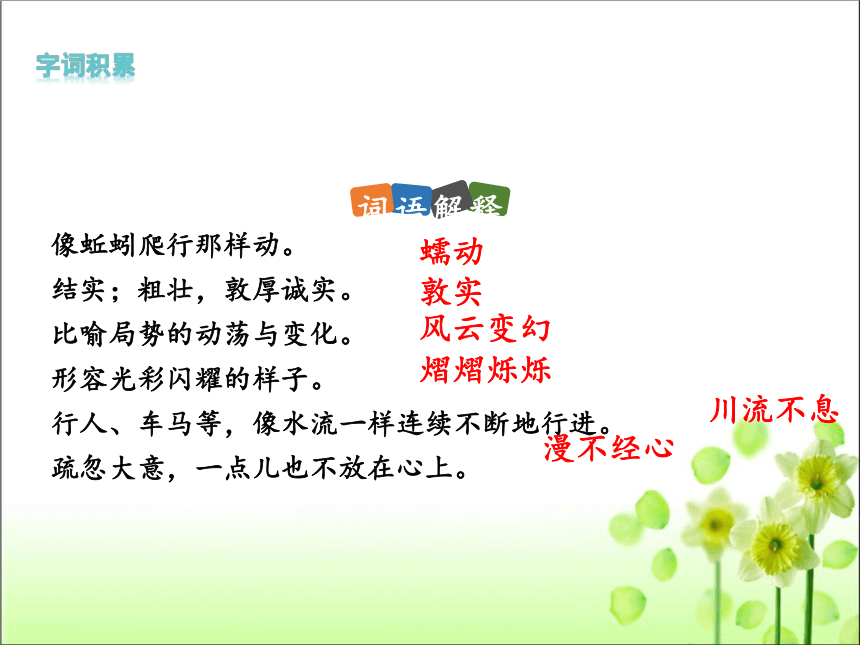 字词积累

词语解释

像蚯蚓爬行那样动。 蠕动

结实；粗壮，敦厚诚实。 敦实

比喻局势的动荡与变化。 风云变幻

形容光彩闪耀的样子。 熠熠烁烁

行人、车马等，像水流一样连续不断地行进。 川流不息

疏忽大意，一点儿也不放在心上。 漫不经心